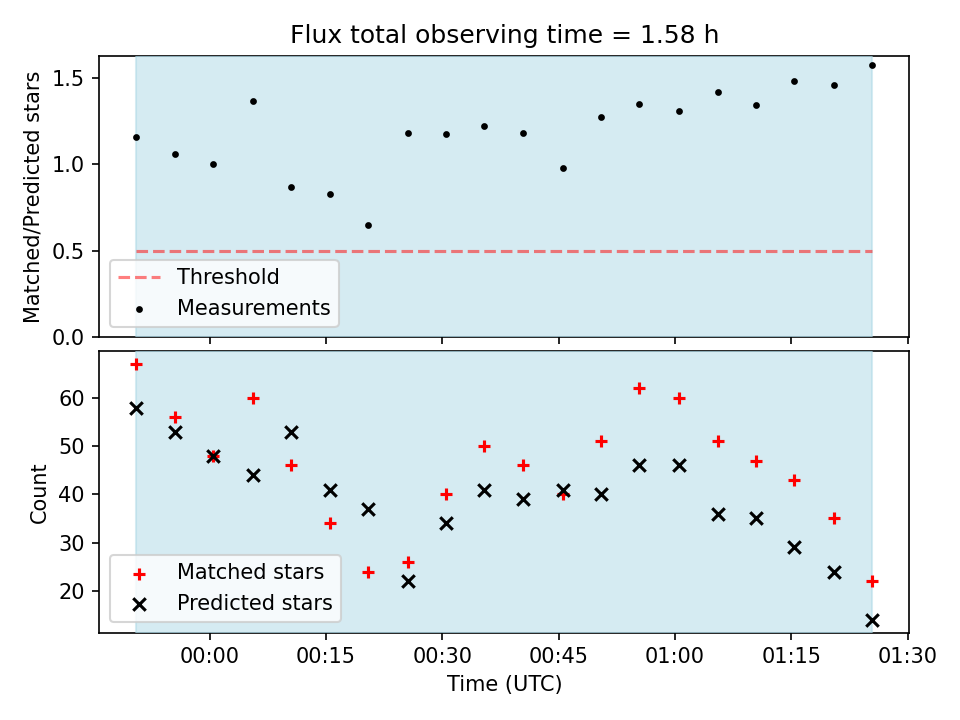 Flux total observing time = 1.58 h

Matched/Predicted stars

1.5
1.0
0.5
0.0

Threshold
Measurements

Count

60
50
40
30
20

Matched stars
Predicted stars

00:00 00:15 00:30 00:45 01:00 01:15 01:30

Time (UTC)